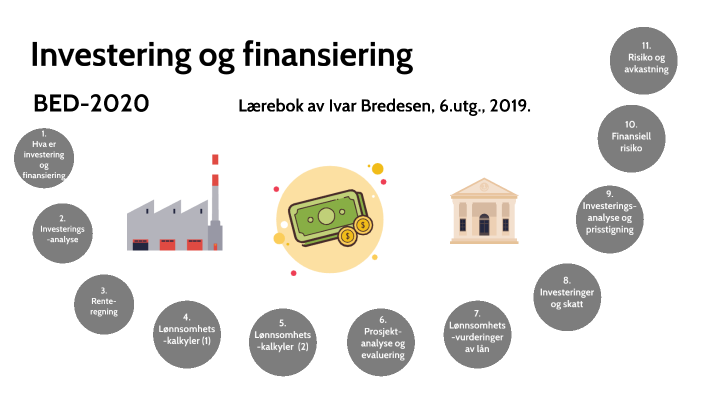 Investering og finansiering

BED-2020

Lærebok av Ivar Bredesen, 6.utg., 2019.

1. Hva er investering og finansiering

2. Investerings-analyse

3. Rente-regning

4. Lønnsomhets-kalkyler (1)

5. Lønnsomhets-kalkyler (2)

6. Prosjekt-analyse og evaluering

7. Lønnsomhets-vurderinger av lån

8. Investeringer og skatt

9. Investerings-analyse og prisstigning

10. Finansiell risiko

11. Risiko og avkastning